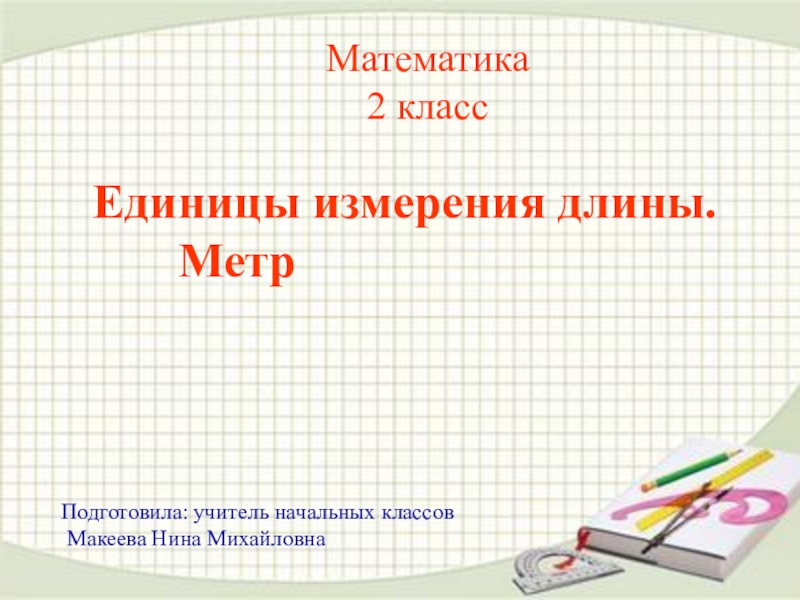 Математика
2 класс

Единицы измерения длины.
Метр

Подготовила: учитель начальных классов
Макеева Нина Михайловна